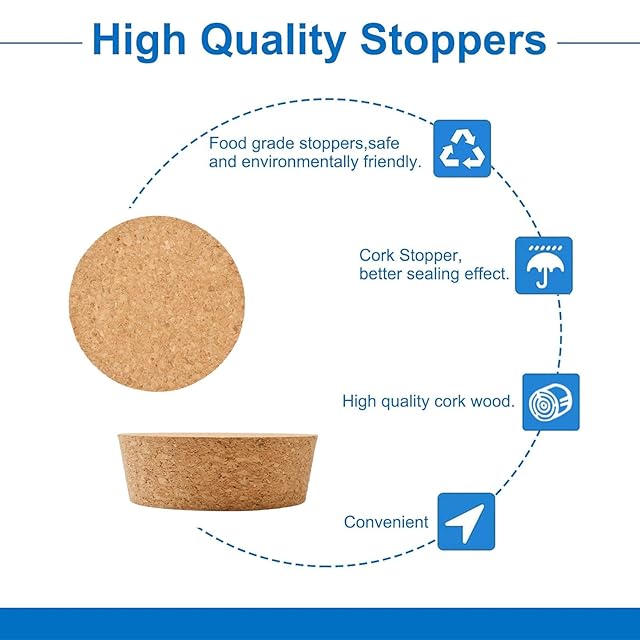 High Quality Stoppers

Food grade stoppers,safe and environmentally friendly.

Cork Stopper, better sealing effect.

High quality cork wood.

Convenient